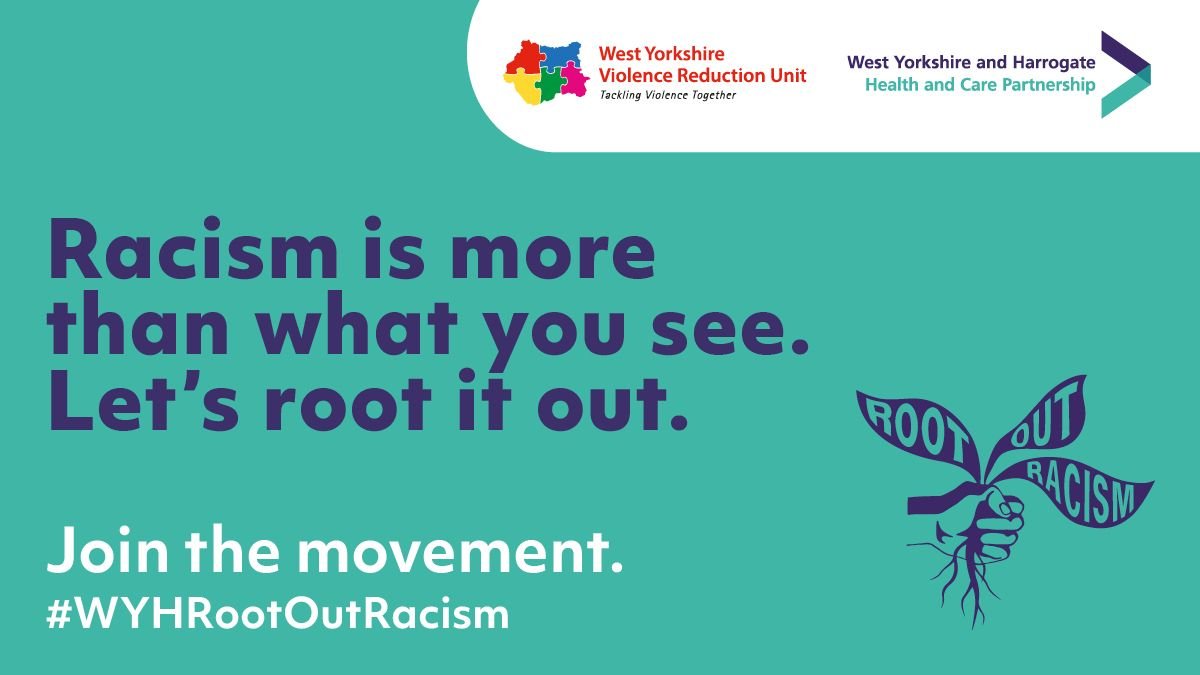 West Yorkshire
Violence Reduction Unit
Tackling Violence Together

West Yorkshire and Harrogate
Health and Care Partnership

Racism is more than what you see. Let's root it out.

ROOT OUT RACISM

Join the movement.
#WYHRootOutRacism